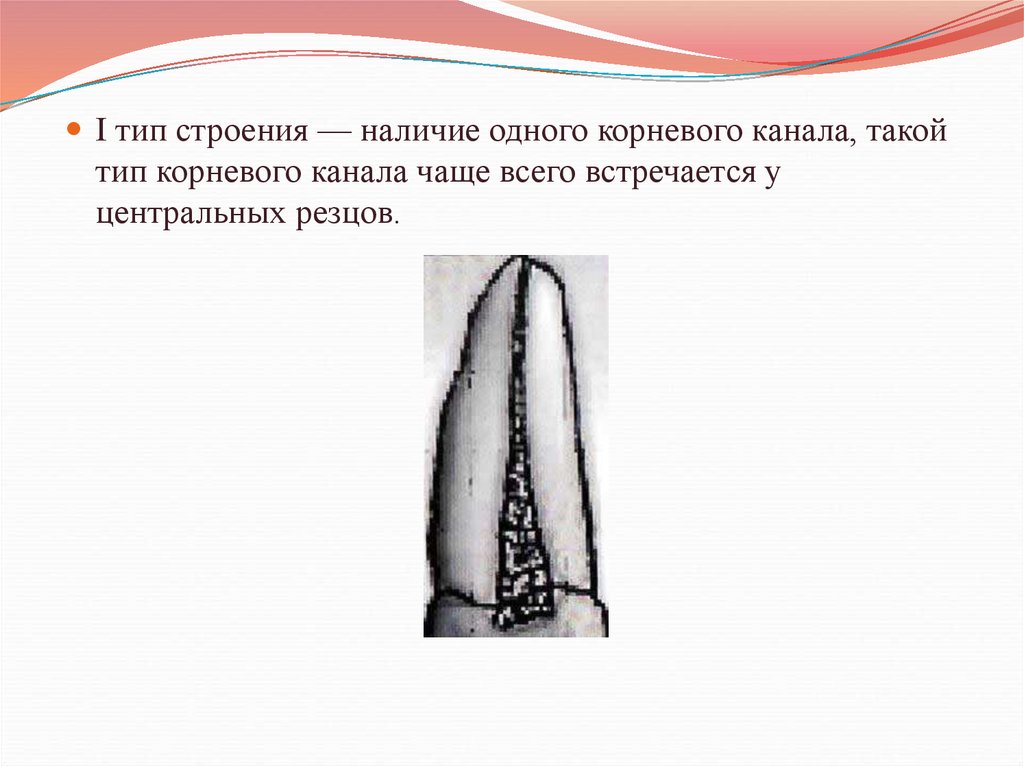 I тип строения — наличие одного корневого канала, такой тип корневого канала чаще всего встречается у центральных резцов.